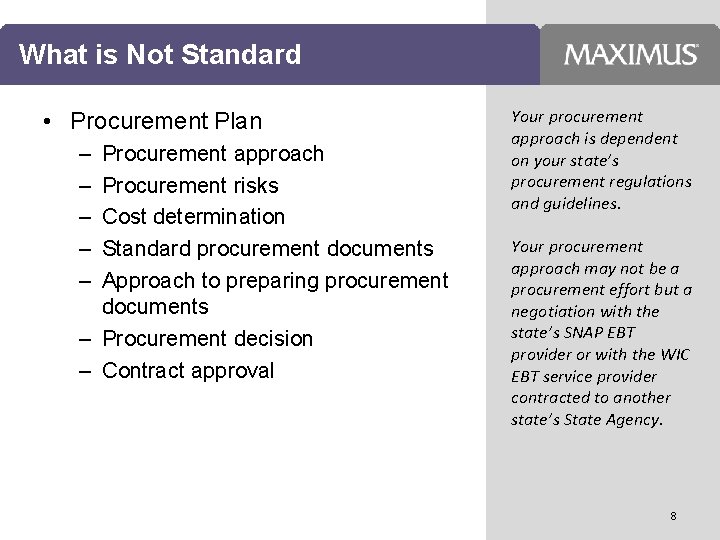 What is Not Standard

MAXIMUS

• Procurement Plan
– Procurement approach
– Procurement risks
– Cost determination
– Standard procurement documents
– Approach to preparing procurement documents
– Procurement decision
– Contract approval

Your procurement approach is dependent on your state's procurement regulations and guidelines.

Your procurement approach may not be a procurement effort but a negotiation with the state's SNAP EBT provider or with the WIC EBT service provider contracted to another state's State Agency.

8